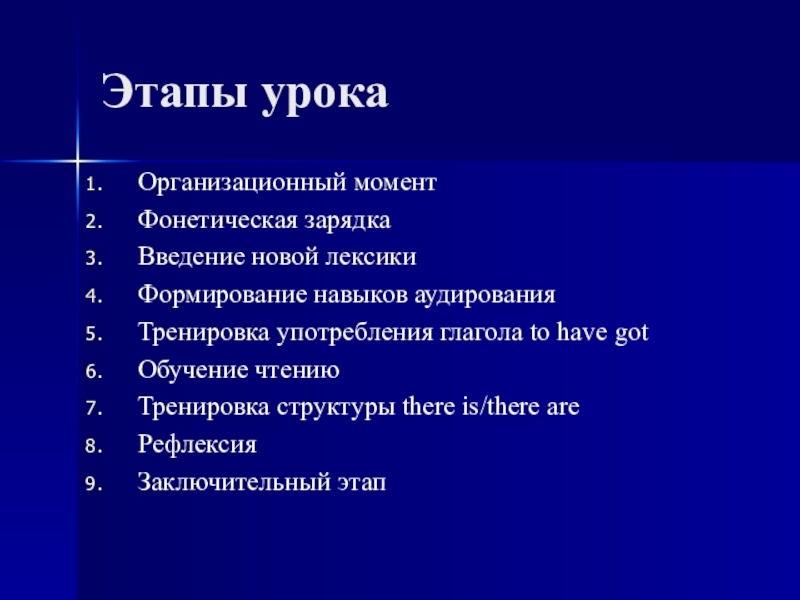 Этапы урока

1. Организационный момент
2. Фонетическая зарядка
3. Введение новой лексики
4. Формирование навыков аудирования
5. Тренировка употребления глагола to have got
6. Обучение чтению
7. Тренировка структуры there is/there are
8. Рефлексия
9. Заключительный этап